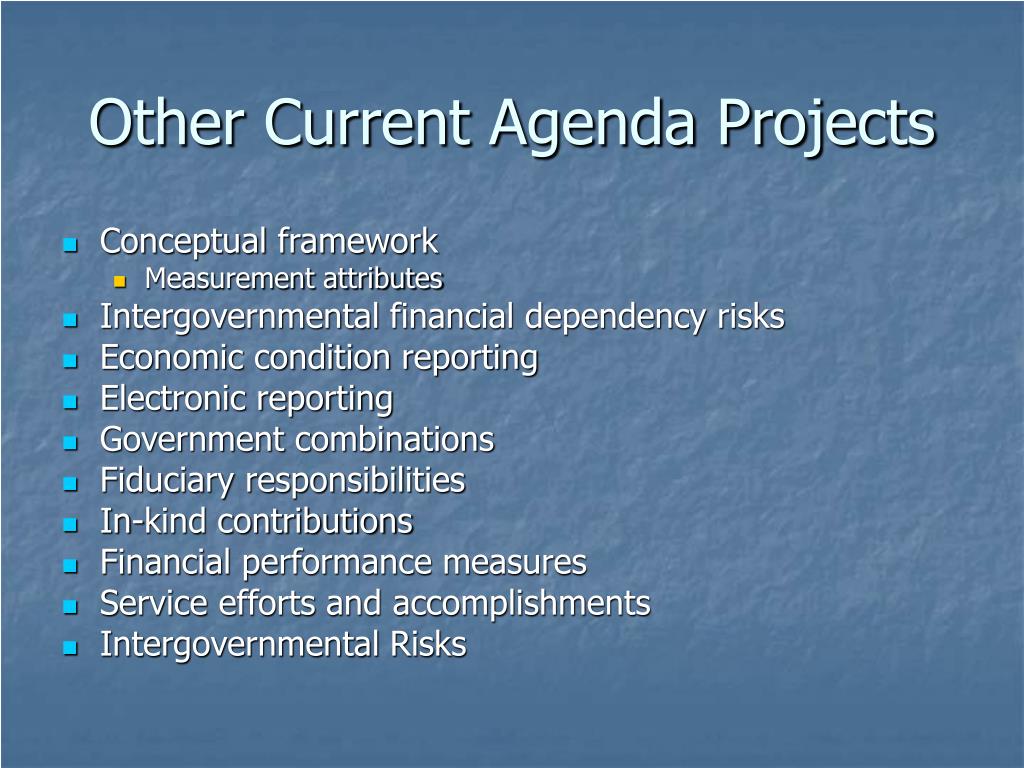 Other Current Agenda Projects

- Conceptual framework
  - Measurement attributes
- Intergovernmental financial dependency risks
- Economic condition reporting
- Electronic reporting
- Government combinations
- Fiduciary responsibilities
- In-kind contributions
- Financial performance measures
- Service efforts and accomplishments
- Intergovernmental Risks